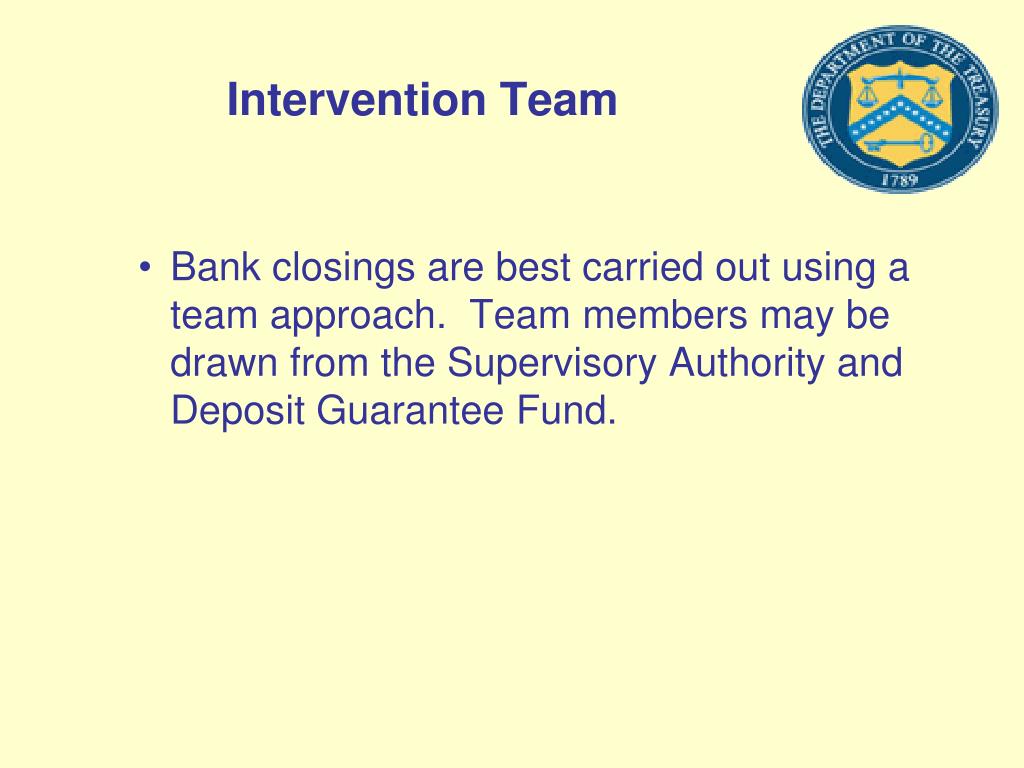 Intervention Team

THE DEPARTMENT OF THE TREASURY
1789

• Bank closings are best carried out using a team approach. Team members may be drawn from the Supervisory Authority and Deposit Guarantee Fund.